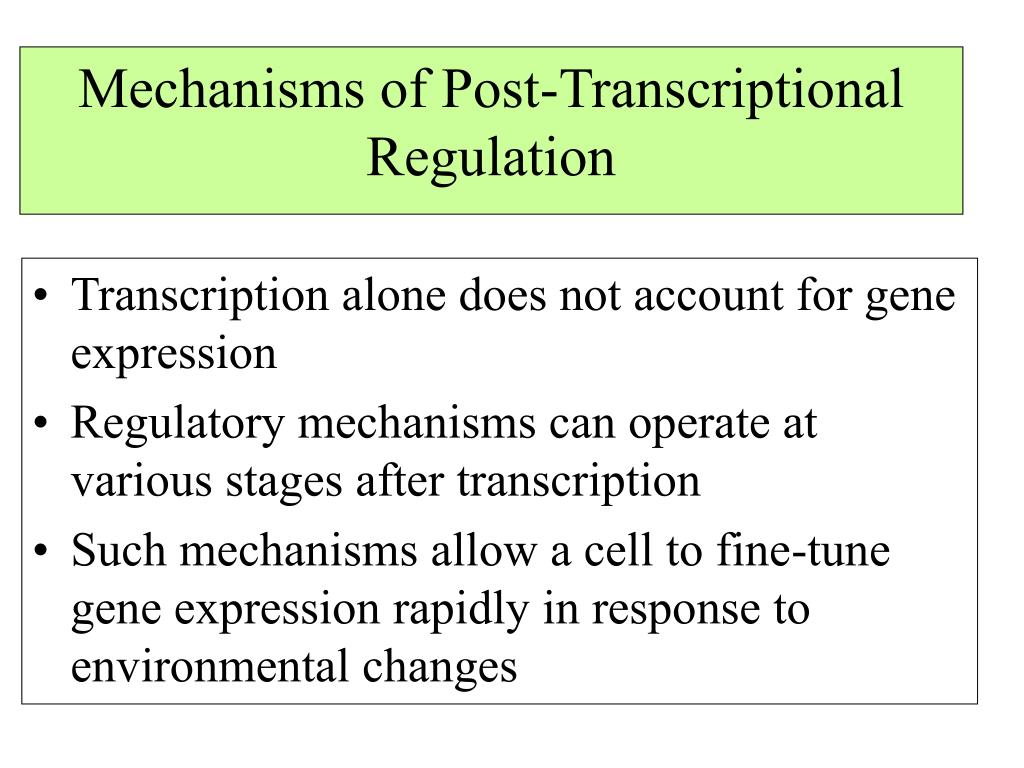 Mechanisms of Post-Transcriptional Regulation

• Transcription alone does not account for gene expression
• Regulatory mechanisms can operate at various stages after transcription
• Such mechanisms allow a cell to fine-tune gene expression rapidly in response to environmental changes